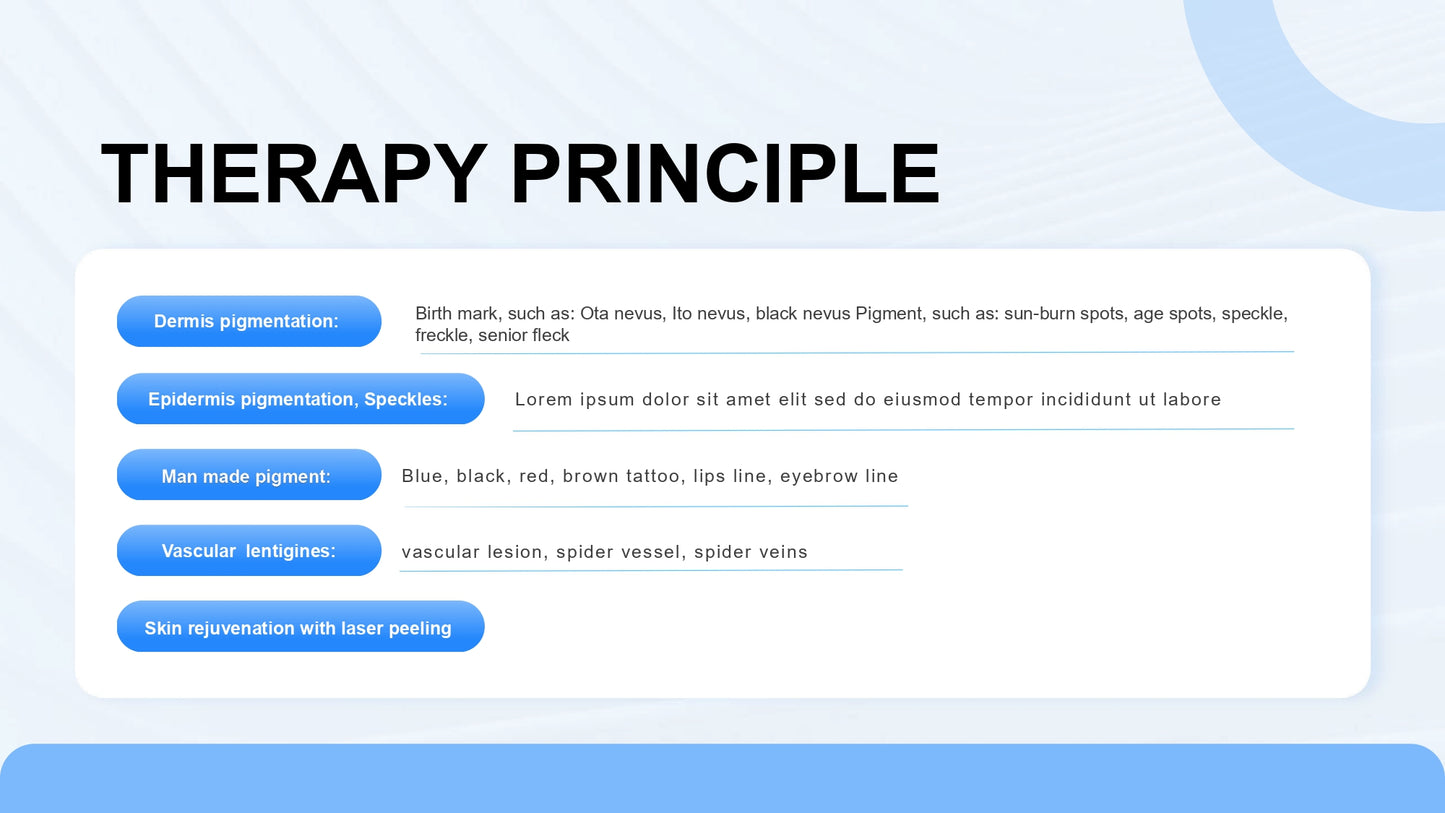 THERAPY PRINCIPLE

Dermis pigmentation:

Birth mark, such as: Ota nevus, Ito nevus, black nevus Pigment, such as: sun-burn spots, age spots, speckle, freckle, senior fleck

Epidermis pigmentation, Speckles:

Lorem ipsum dolor sit amet elit sed do eiusmod tempor incididunt ut labore

Man made pigment:

Blue, black, red, brown tattoo, lips line, eyebrow line

Vascular lentigines:

vascular lesion, spider vessel, spider veins

Skin rejuvenation with laser peeling